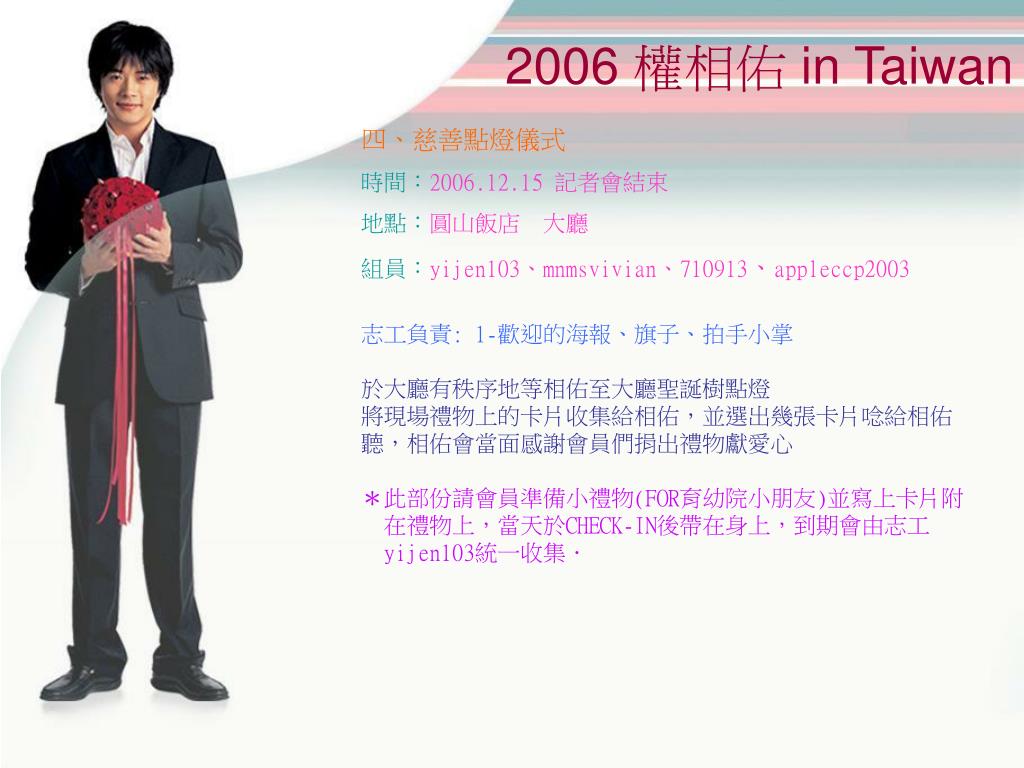 2006 權相佑 in Taiwan

四、慈善點燈儀式

時間：2006.12.15 記者會結束

地點：圓山飯店　大廳

組員：yijen103、mnmsvivian、710913、appleccp2003

志工負責: 1-歡迎的海報、旗子、拍手小掌

於大廳有秩序地等相佑至大廳聖誕樹點燈
將現場禮物上的卡片收集給相佑，並選出幾張卡片唸給相佑聽，相佑會當面感謝會員們捐出禮物獻愛心

＊此部份請會員準備小禮物(FOR育幼院小朋友)並寫上卡片附在禮物上，當天於CHECK-IN後帶在身上，到期會由志工yijen103統一收集．